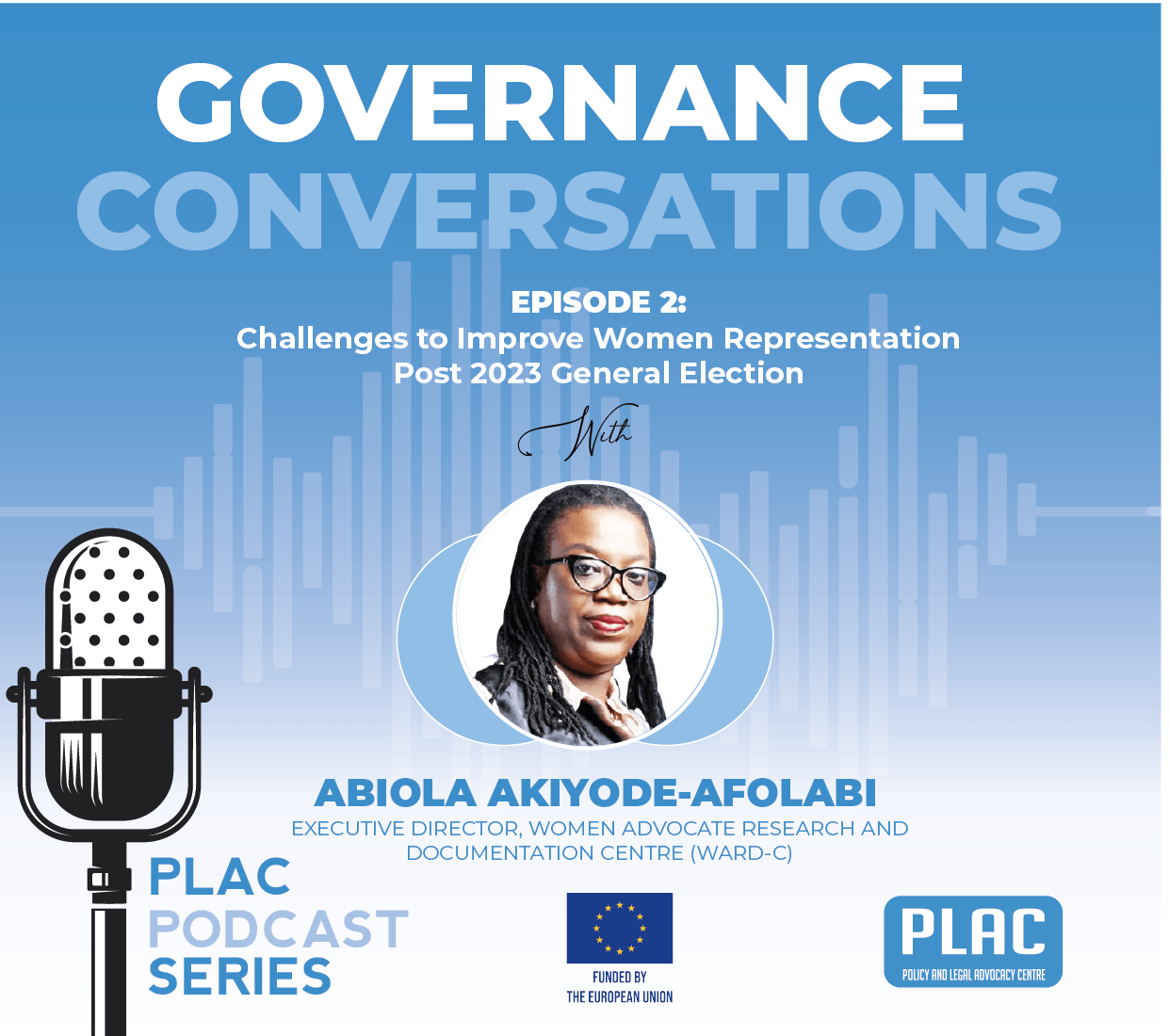 GOVERNANCE CONVERSATIONS

EPISODE 2:
Challenges to Improve Women Representation Post 2023 General Election

With

ABIOLA AKIYODE-AFOLABI
EXECUTIVE DIRECTOR, WOMEN ADVOCATE RESEARCH AND DOCUMENTATION CENTRE (WARD-C)

PLAC
PODCAST
SERIES

FUNDED BY
THE EUROPEAN UNION

PLAC
POLICY AND LEGAL ADVOCACY CENTRE